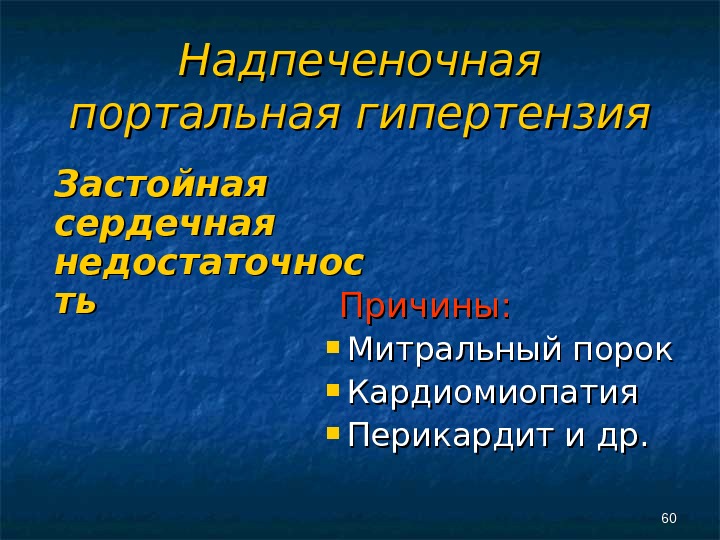 Надпеченочная портальная гипертензия

Застойная сердечная недостаточность

Причины:

- Митральный порок
- Кардиомиопатия
- Перикардит и др.

60